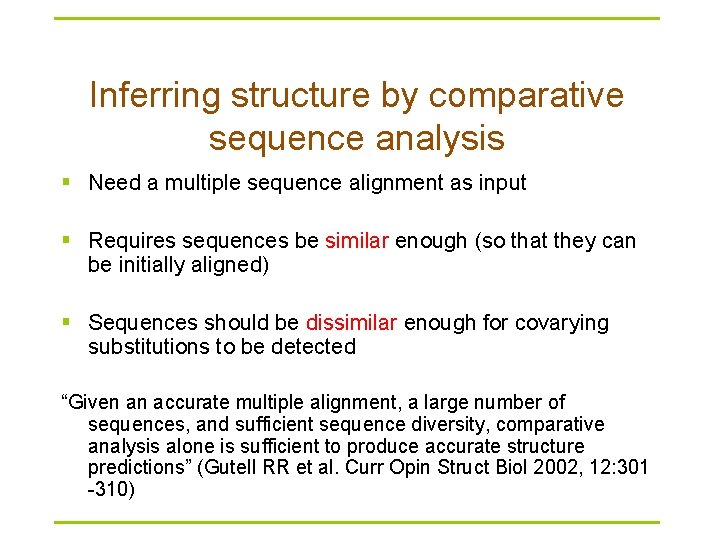 Inferring structure by comparative sequence analysis

▪ Need a multiple sequence alignment as input

▪ Requires sequences be similar enough (so that they can be initially aligned)

▪ Sequences should be dissimilar enough for covarying substitutions to be detected

“Given an accurate multiple alignment, a large number of sequences, and sufficient sequence diversity, comparative analysis alone is sufficient to produce accurate structure predictions” (Gutell RR et al. Curr Opin Struct Biol 2002, 12:301 -310)